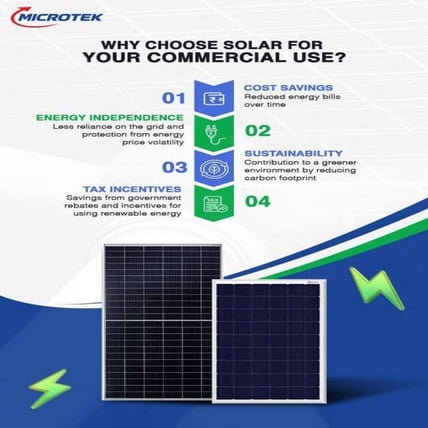 MICROTEK

WHY CHOOSE SOLAR FOR YOUR COMMERCIAL USE?

01

COST SAVINGS
Reduced energy bills over time

ENERGY INDEPENDENCE
Less reliance on the grid and protection from energy price volatility

02

03

SUSTAINABILITY
Contribution to a greener environment by reducing carbon footprint

TAX INCENTIVES
Savings from government rebates and incentives for using renewable energy

TAX

04